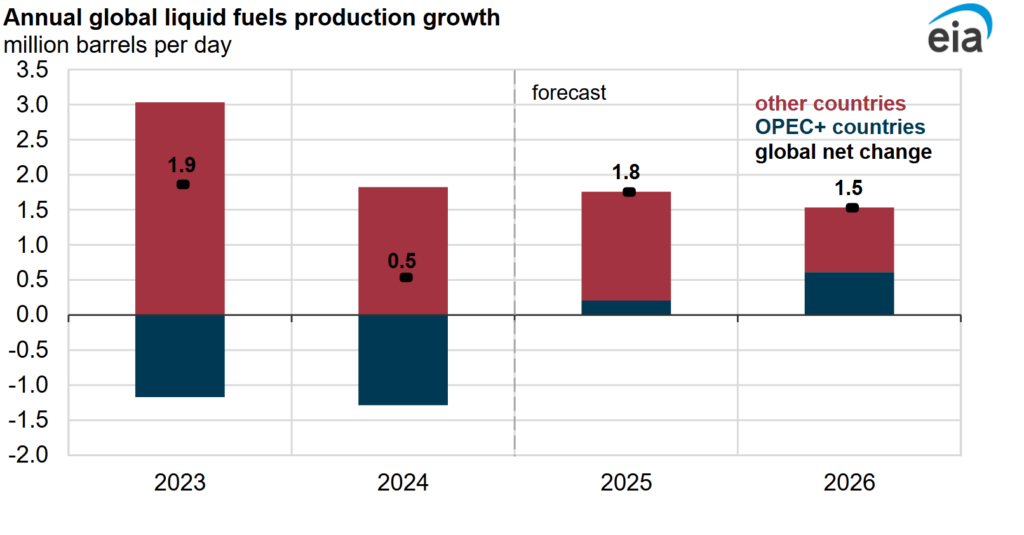 Annual global liquid fuels production growth
million barrels per day

eia

3.5
3.0
2.5
2.0
1.5
1.0
0.5
0.0
-0.5
-1.0
-1.5
-2.0

forecast

other countries
OPEC+ countries
global net change

1.9
0.5
1.8
1.5

2023
2024
2025
2026